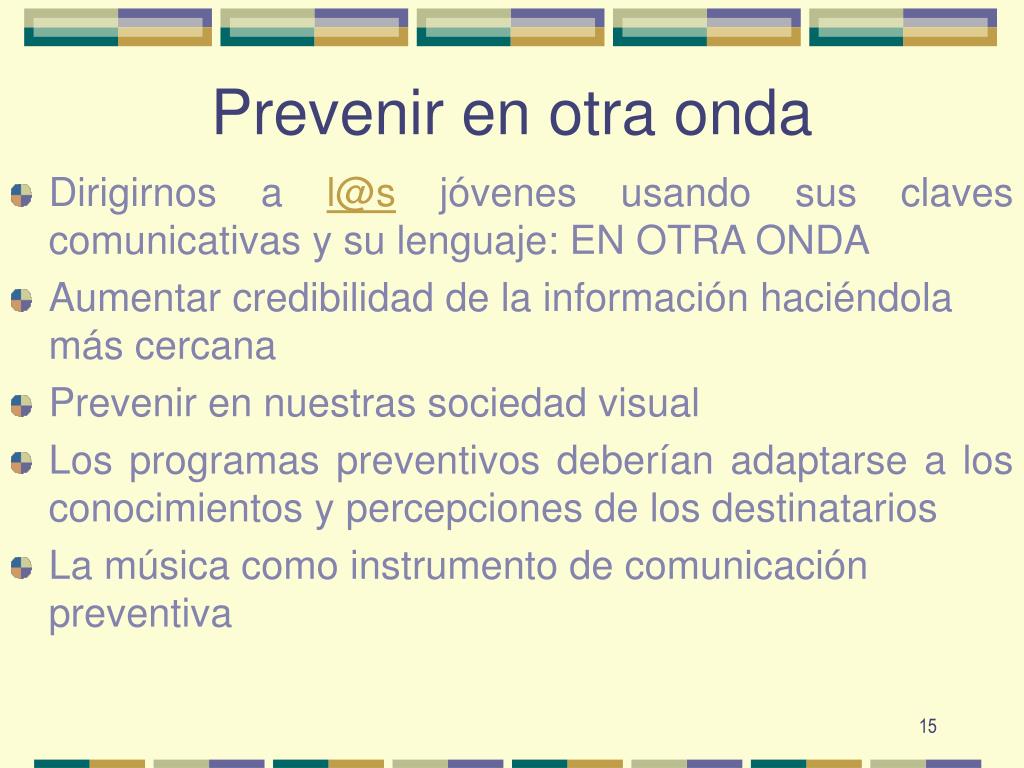 Prevenir en otra onda

Dirigirnos a l@s jóvenes usando sus claves comunicativas y su lenguaje: EN OTRA ONDA

Aumentar credibilidad de la información haciéndola más cercana

Prevenir en nuestras sociedad visual

Los programas preventivos deberían adaptarse a los conocimientos y percepciones de los destinatarios

La música como instrumento de comunicación preventiva

15